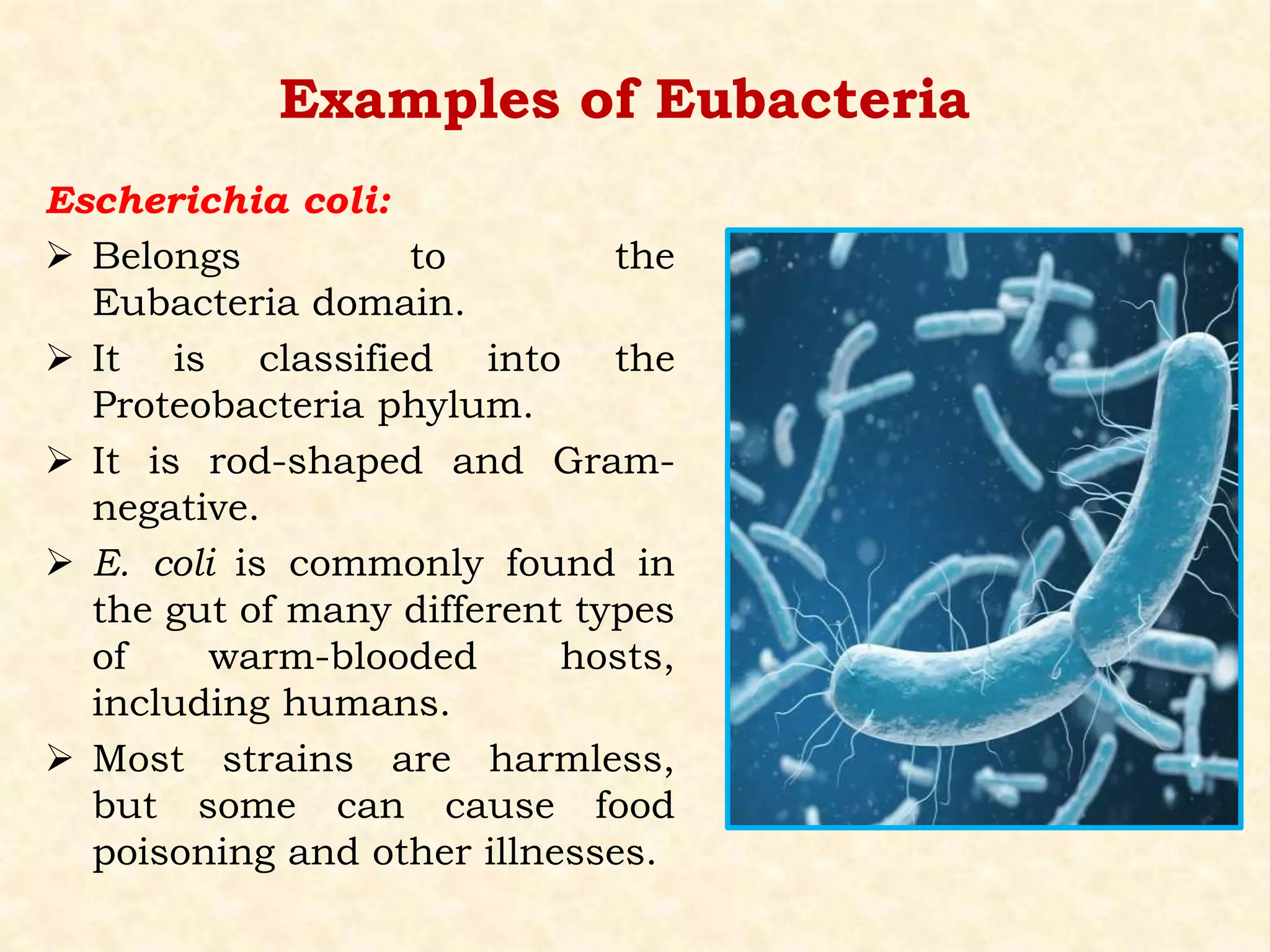 Examples of Eubacteria

Escherichia coli:

➢ Belongs to the Eubacteria domain.

➢ It is classified into the Proteobacteria phylum.

➢ It is rod-shaped and Gram-negative.

➢ E. coli is commonly found in the gut of many different types of warm-blooded hosts, including humans.

➢ Most strains are harmless, but some can cause food poisoning and other illnesses.